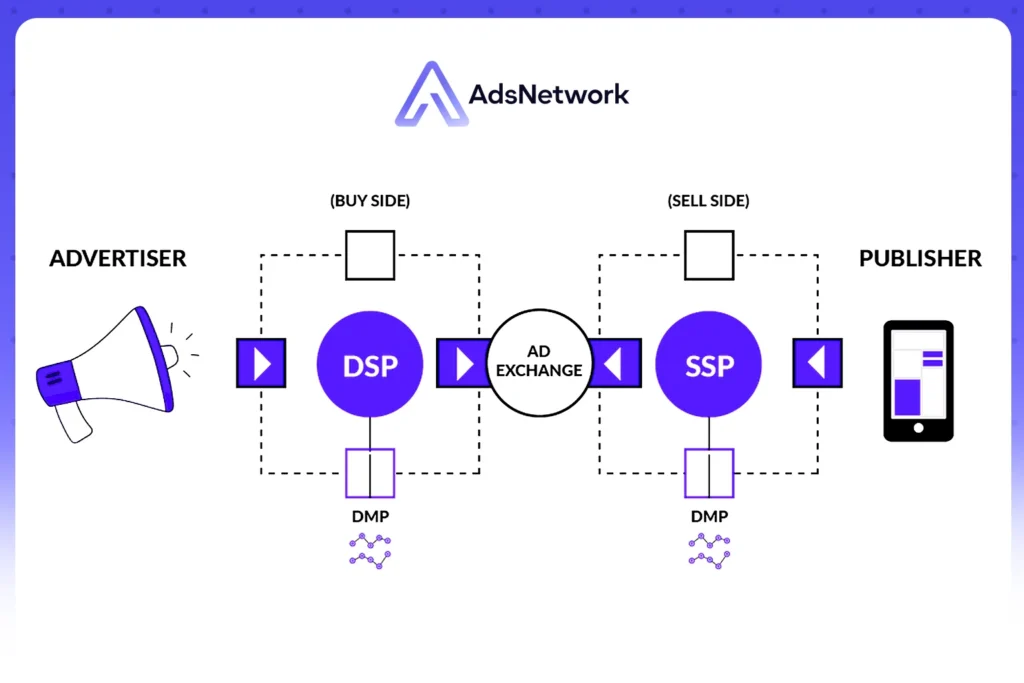 AdsNetwork

(BUY SIDE)

(SELL SIDE)

ADVERTISER

PUBLISHER

DSP

AD EXCHANGE

SSP

DMP

DMP